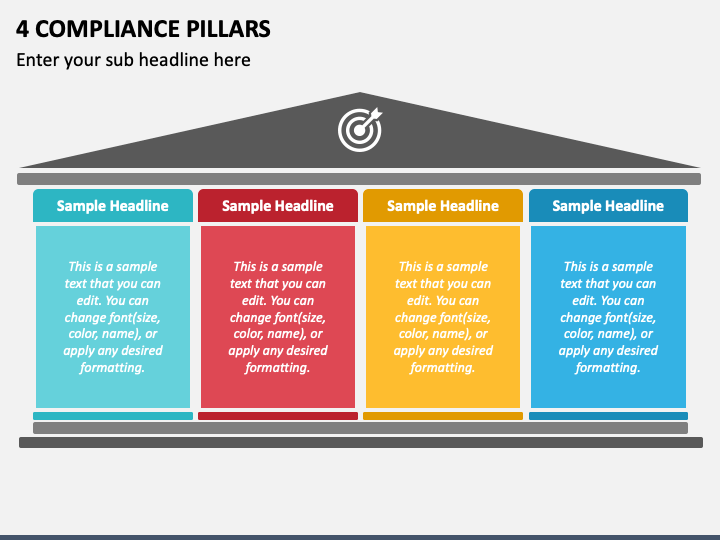 4 COMPLIANCE PILLARS

Enter your sub headline here

Sample Headline

This is a sample text that you can edit. You can change font(size, color, name), or apply any desired formatting.

Sample Headline

This is a sample text that you can edit. You can change font(size, color, name), or apply any desired formatting.

Sample Headline

This is a sample text that you can edit. You can change font(size, color, name), or apply any desired formatting.

Sample Headline

This is a sample text that you can edit. You can change font(size, color, name), or apply any desired formatting.